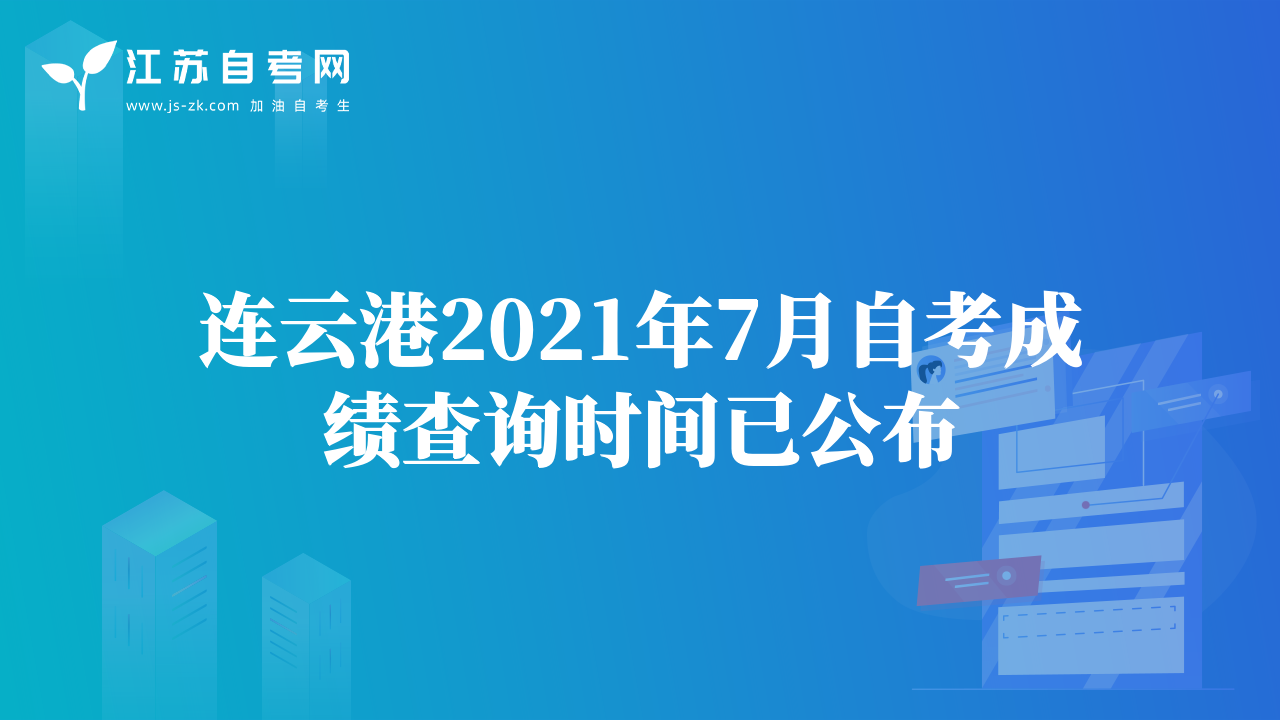 江苏自考网
www.js-zk.com 加油自考生

连云港2021年7月自考成绩查询时间已公布